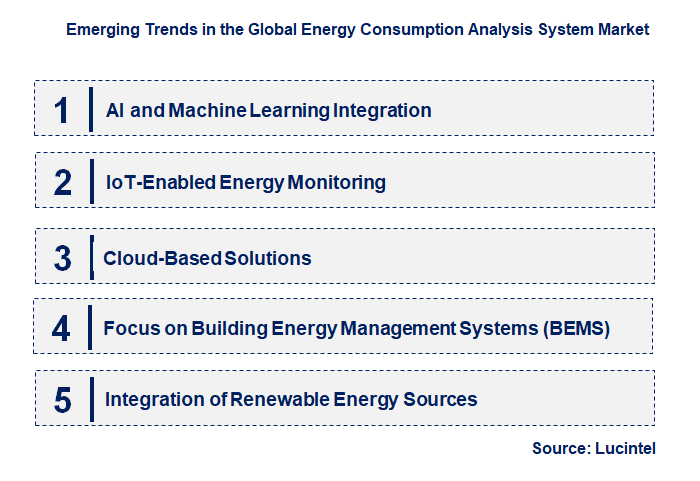 Emerging Trends in the Global Energy Consumption Analysis System Market

1 AI and Machine Learning Integration

2 IoT-Enabled Energy Monitoring

3 Cloud-Based Solutions

4 Focus on Building Energy Management Systems (BEMS)

5 Integration of Renewable Energy Sources

Source: Lucintel